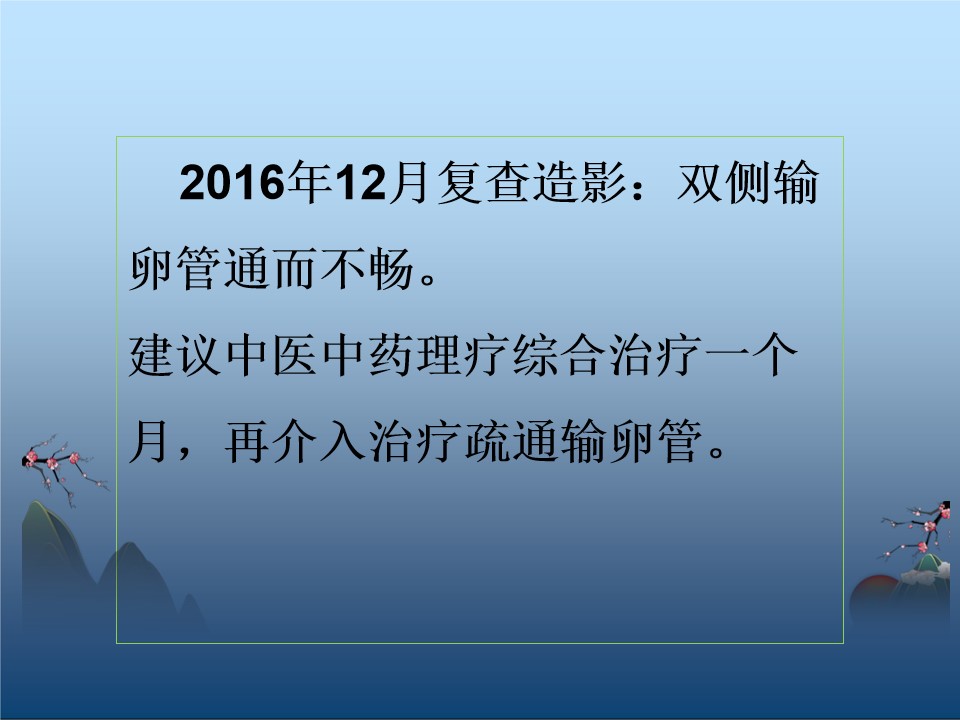 2016年12月复查造影：双侧输卵管通而不畅。
建议中医中药理疗综合治疗一个月，再介入治疗疏通输卵管。